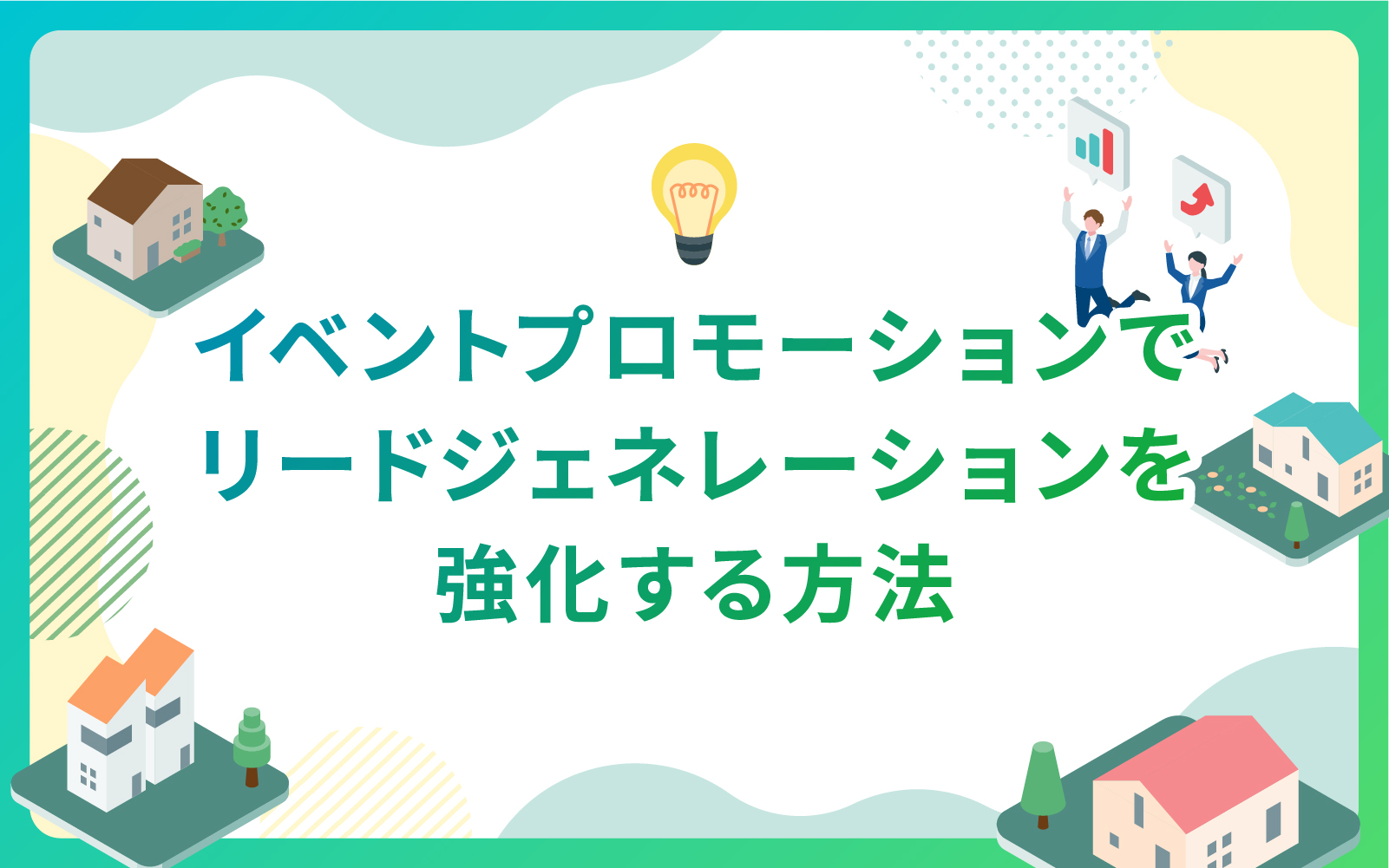 イベントプロモーションで
リードジェネレーションを
強化する方法